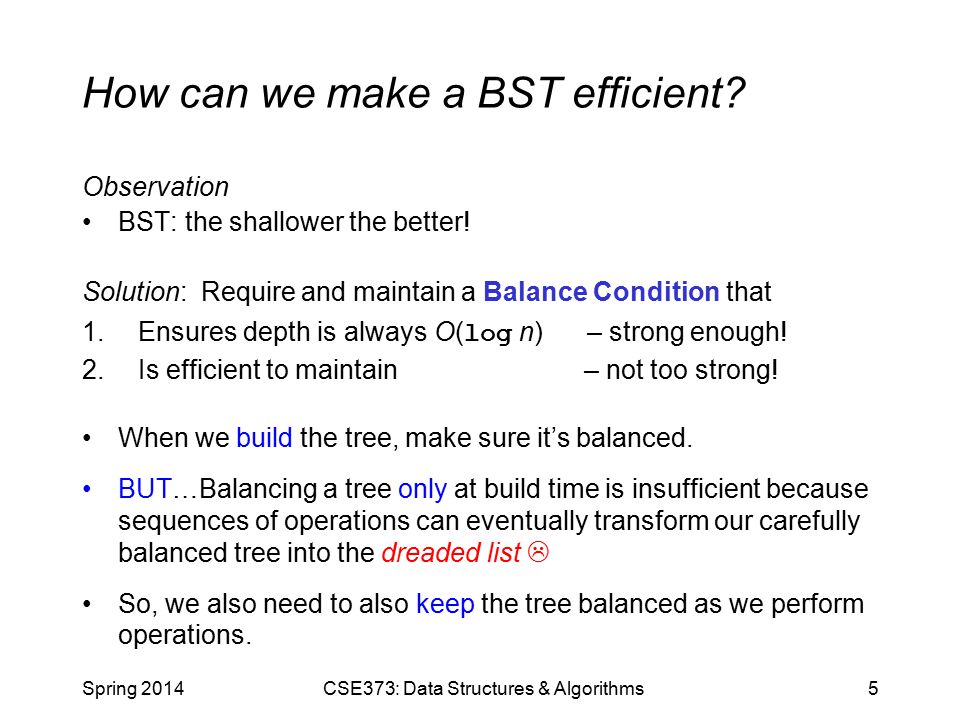 How can we make a BST efficient?

Observation
• BST: the shallower the better!

Solution: Require and maintain a Balance Condition that
1. Ensures depth is always $O(\log n)$ – strong enough!
2. Is efficient to maintain – not too strong!

• When we build the tree, make sure it's balanced.

• BUT…Balancing a tree only at build time is insufficient because sequences of operations can eventually transform our carefully balanced tree into the dreaded list ☹

• So, we also need to also keep the tree balanced as we perform operations.

Spring 2014 CSE373: Data Structures & Algorithms 5